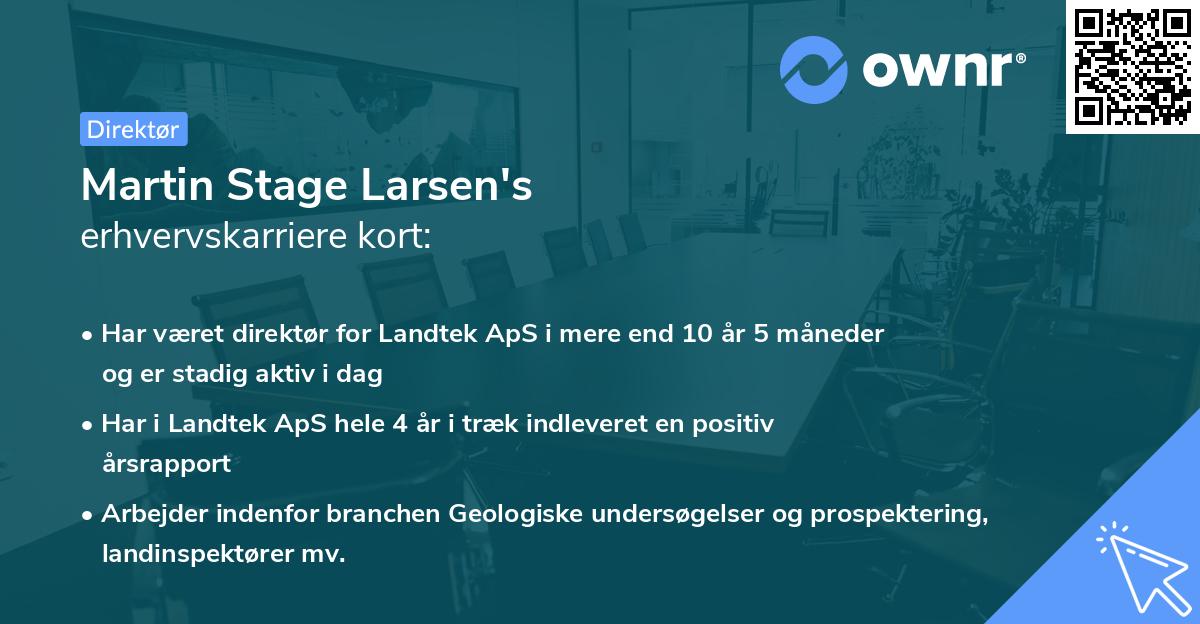 ownr®

Direktør

Martin Stage Larsen's
erhvervskarriere kort:

• Har været direktør for Landtek ApS i mere end 10 år 5 måneder og er stadig aktiv i dag

• Har i Landtek ApS hele 4 år i træk indleveret en positiv årsrapport

• Arbejder indenfor branchen Geologiske undersøgelser og prospektering, landinspektører mv.